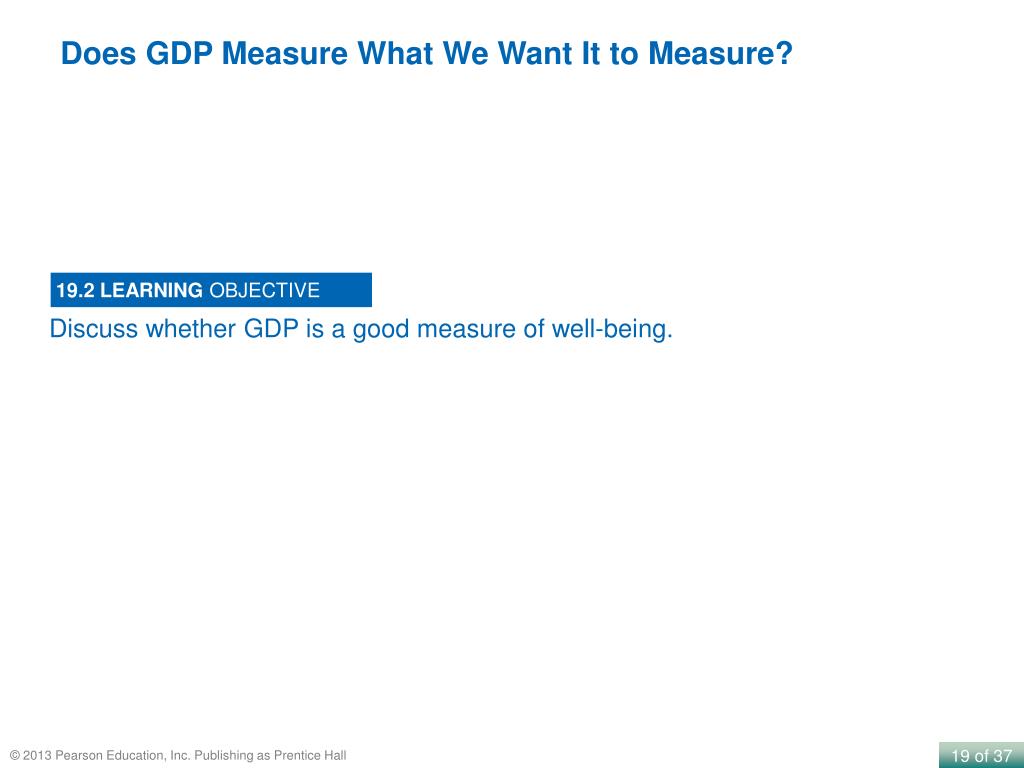 Does GDP Measure What We Want It to Measure?

19.2 LEARNING OBJECTIVE

Discuss whether GDP is a good measure of well-being.

© 2013 Pearson Education, Inc. Publishing as Prentice Hall

19 of 37